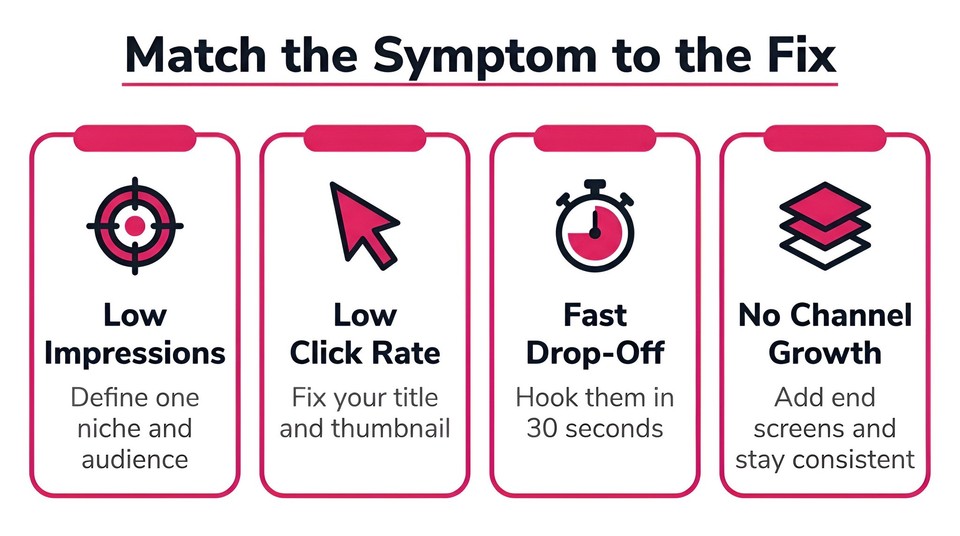 Match the Symptom to the Fix

Low Impressions
Define one niche and audience

Low Click Rate
Fix your title and thumbnail

Fast Drop-Off
Hook them in 30 seconds

No Channel Growth
Add end screens and stay consistent